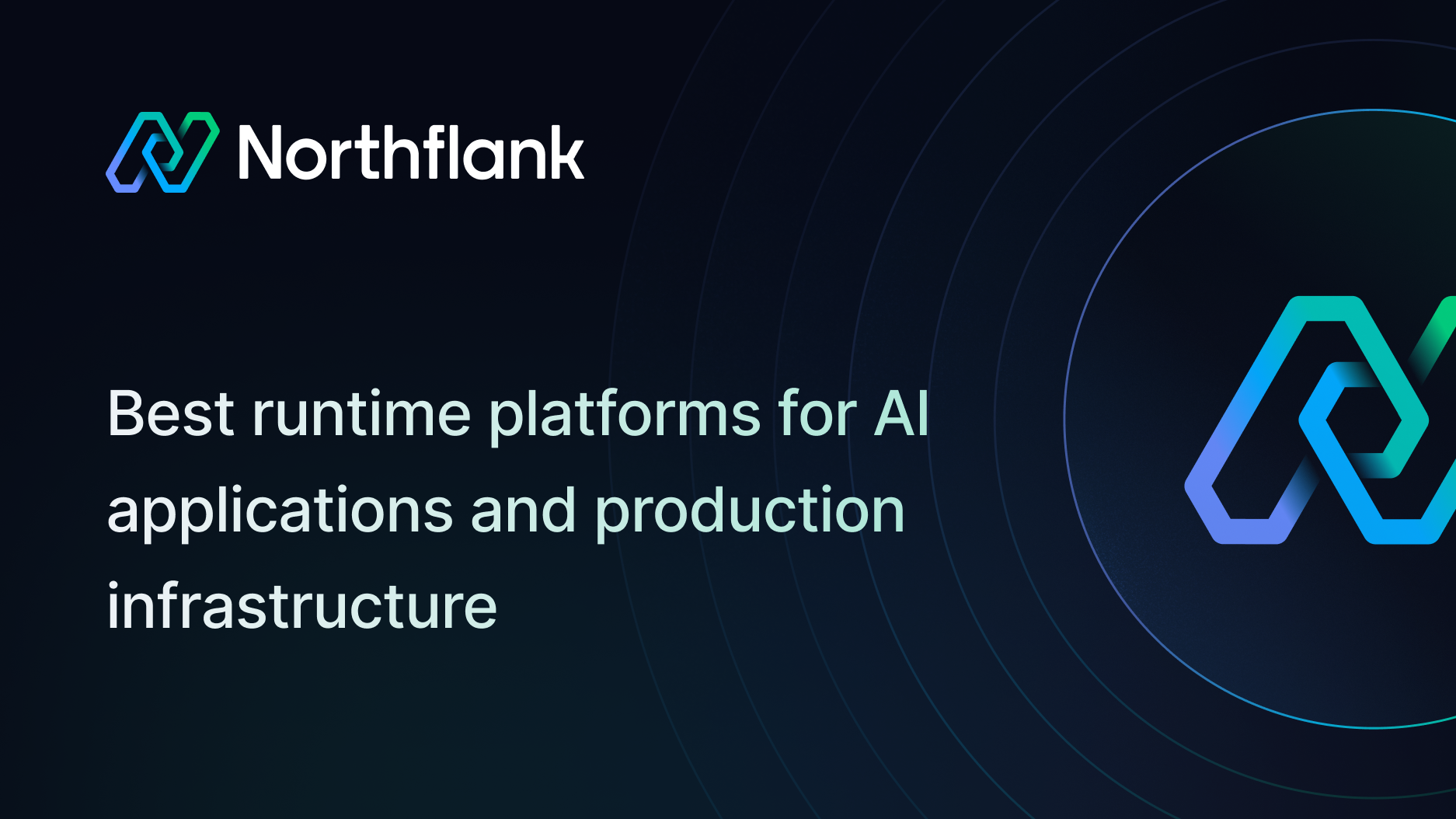 Northflank

Best runtime platforms for AI applications and production infrastructure